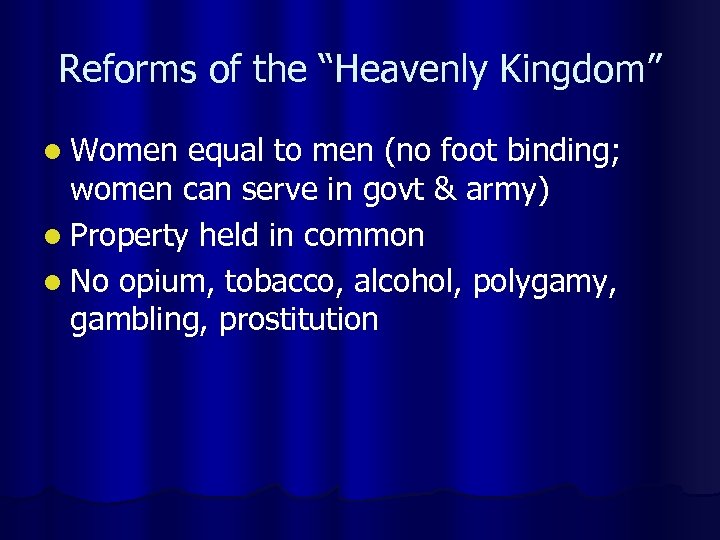 Reforms of the “Heavenly Kingdom”

- Women equal to men (no foot binding; women can serve in govt & army)
- Property held in common
- No opium, tobacco, alcohol, polygamy, gambling, prostitution